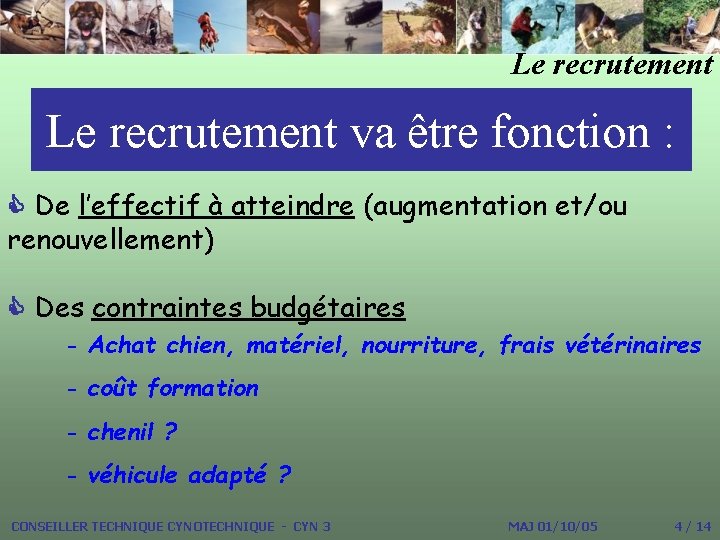 Le recrutement

Le recrutement va être fonction :

De l'effectif à atteindre (augmentation et/ou renouvellement)

Des contraintes budgétaires

- Achat chien, matériel, nourriture, frais vétérinaires

- coût formation

- chenil ?

- véhicule adapté ?

CONSEILLER TECHNIQUE CYNOTECHNIQUE - CYN 3 MAJ 01/10/05 4 / 14